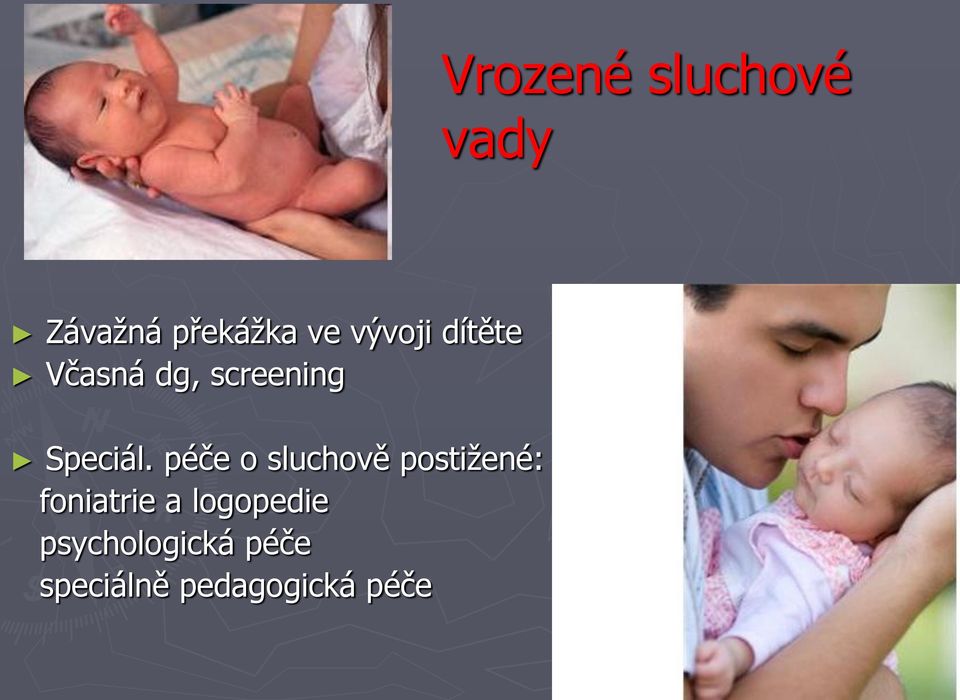 Vrozené sluchové vady

► Závažná překážka ve vývoji dítěte
► Včasná dg, screening

► Speciál. péče o sluchově postižené:
foniatrie a logopedie
psychologická péče
speciálně pedagogická péče